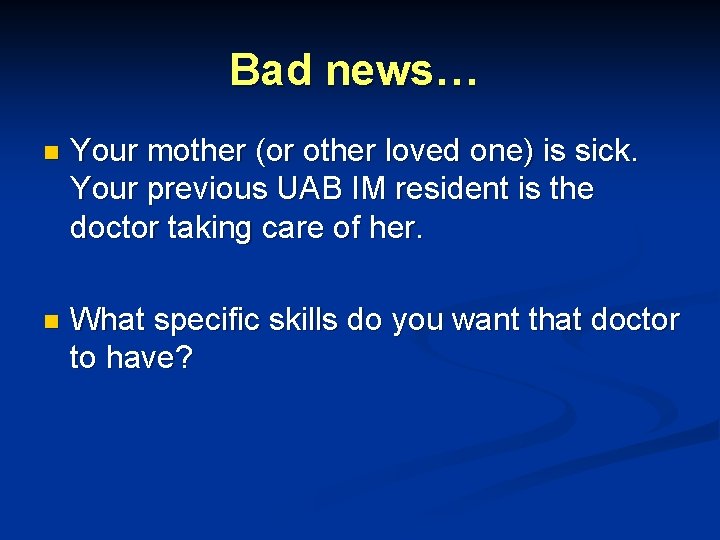 Bad news…

Your mother (or other loved one) is sick. Your previous UAB IM resident is the doctor taking care of her.

What specific skills do you want that doctor to have?